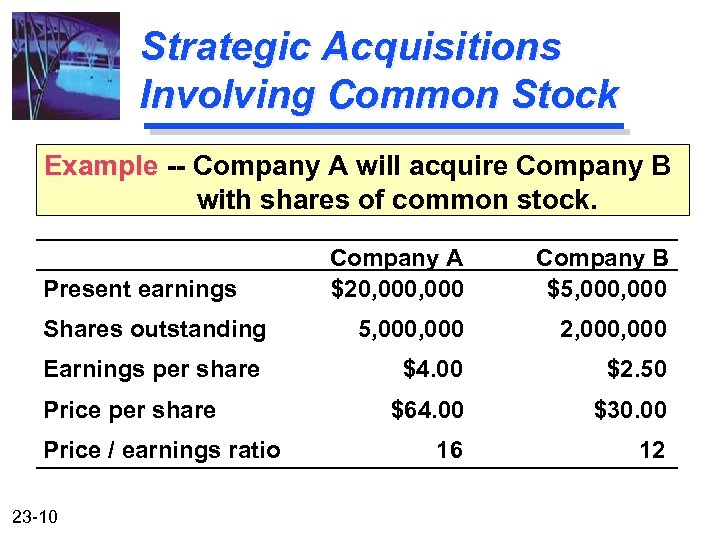 Strategic Acquisitions Involving Common Stock

Example -- Company A will acquire Company B with shares of common stock.

| | Company A | Company B |
|---|---|---|
| Present earnings | \$20,000,000 | \$5,000,000 |
| Shares outstanding | 5,000,000 | 2,000,000 |
| Earnings per share | \$4.00 | \$2.50 |
| Price per share | \$64.00 | \$30.00 |
| Price / earnings ratio | 16 | 12 |

23-10